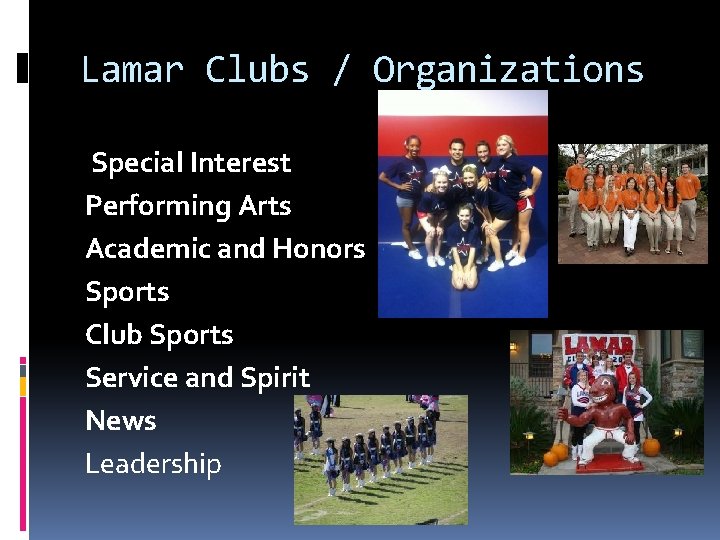 Lamar Clubs / Organizations

Special Interest
Performing Arts
Academic and Honors
Sports
Club Sports
Service and Spirit
News
Leadership

LAMAR